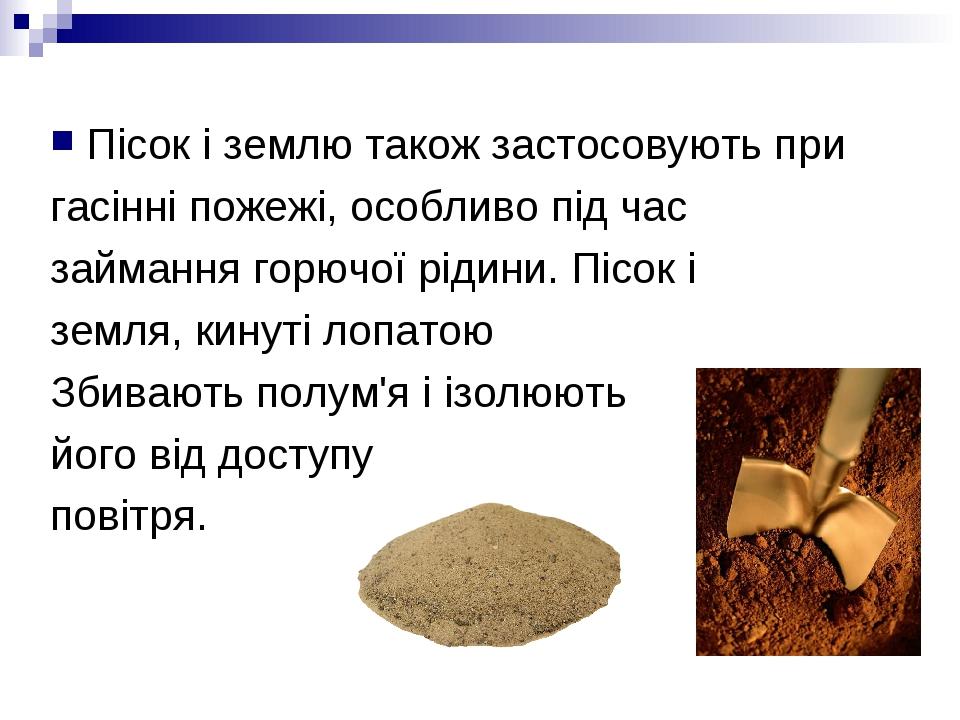 Пісок і землю також застосовують при гасінні пожежі, особливо під час займання горючої рідини. Пісок і земля, кинуті лопатою
Збивають полум'я і ізолюють його від доступу повітря.